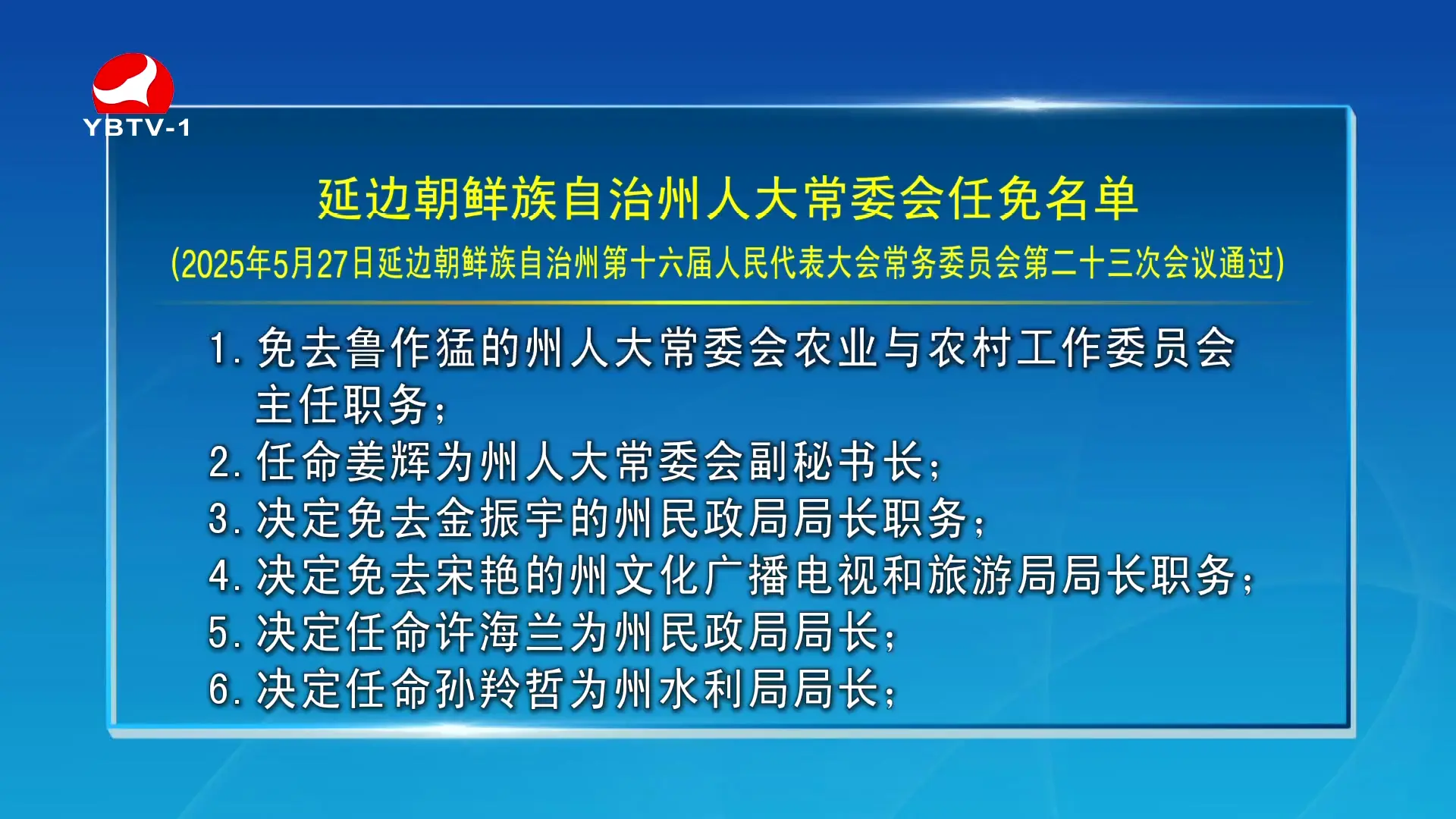 YBTV-1

延边朝鲜族自治州人大常委会任免名单

(2025年5月27日延边朝鲜族自治州第十六届人民代表大会常务委员会第二十三次会议通过)

1. 免去鲁作猛的州人大常委会农业与农村工作委员会主任职务;
2. 任命姜辉为州人大常委会副秘书长;
3. 决定免去金振宇的州民政局局长职务;
4. 决定免去宋艳的州文化广播电视和旅游局局长职务;
5. 决定任命许海兰为州民政局局长;
6. 决定任命孙羚哲为州水利局局长;